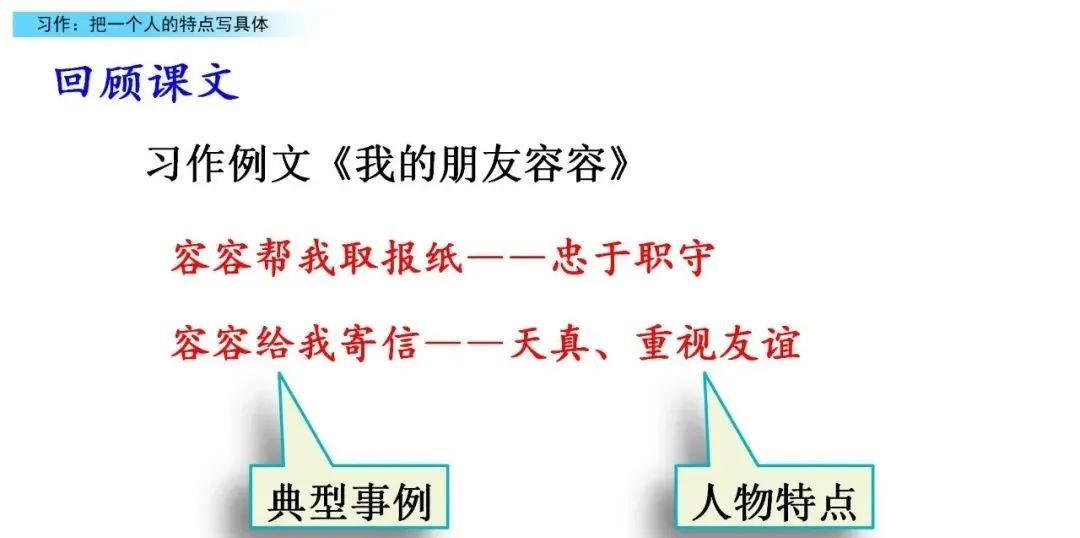 习作：把一个人的特点写具体

回顾课文

习作例文《我的朋友容容》

容容帮我取报纸——忠于职守

容容给我寄信——天真、重视友谊

典型事例

人物特点